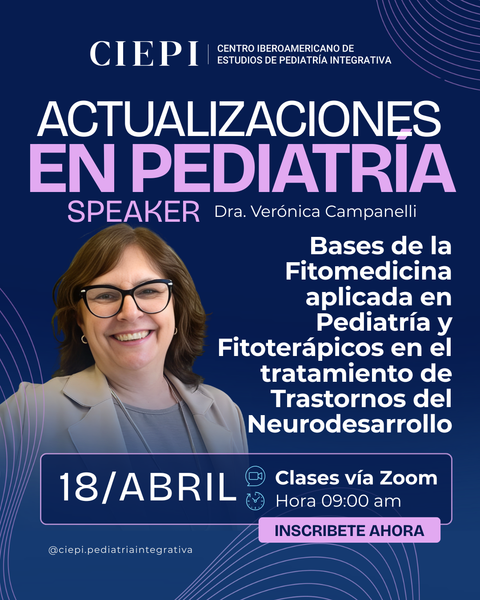 CIEPI
CENTRO IBEROAMERICANO DE ESTUDIOS DE PEDIATRÍA INTEGRATIVA

ACTUALIZACIONES EN PEDIATRÍA

SPEAKER Dra. Verónica Campanelli

Bases de la Fitomedicina aplicada en Pediatría y Fitoterápicos en el tratamiento de Trastornos del Neurodesarrollo

18/ABRIL

Clases vía Zoom
Hora 09:00 am

INSCRIBETE AHORA

@ciepi.pediatriaintegrativa